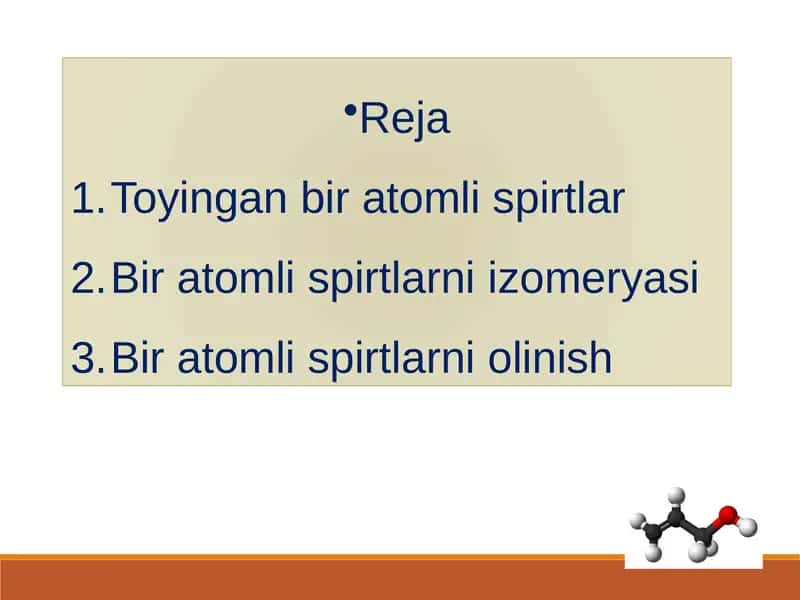 •Reja

1. Toyingan bir atomli spirtlar

2. Bir atomli spirtlarni izomeryasi

3. Bir atomli spirtlarni olinish